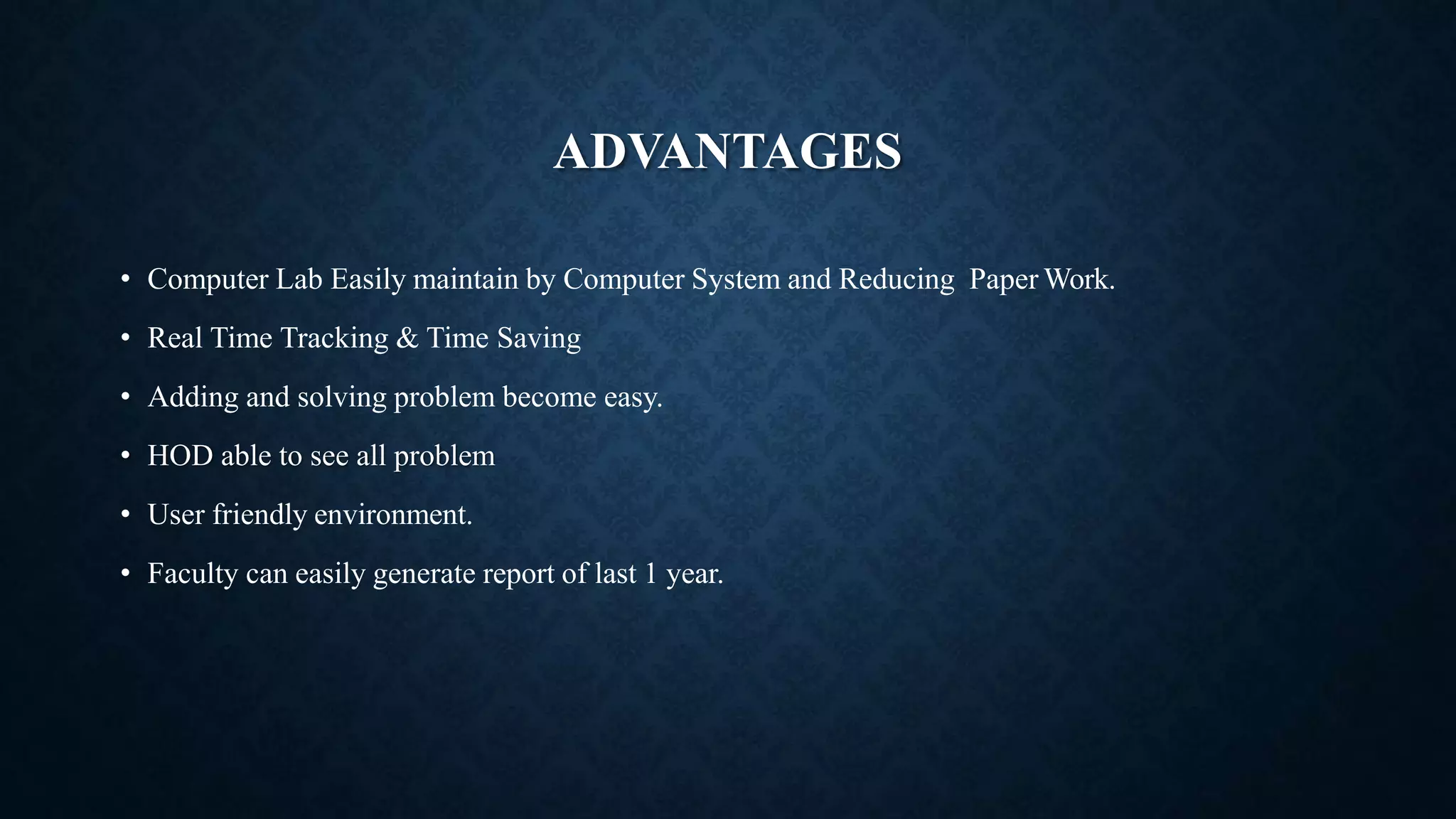 ADVANTAGES

• Computer Lab Easily maintain by Computer System and Reducing Paper Work.
• Real Time Tracking & Time Saving
• Adding and solving problem become easy.
• HOD able to see all problem
• User friendly environment.
• Faculty can easily generate report of last 1 year.